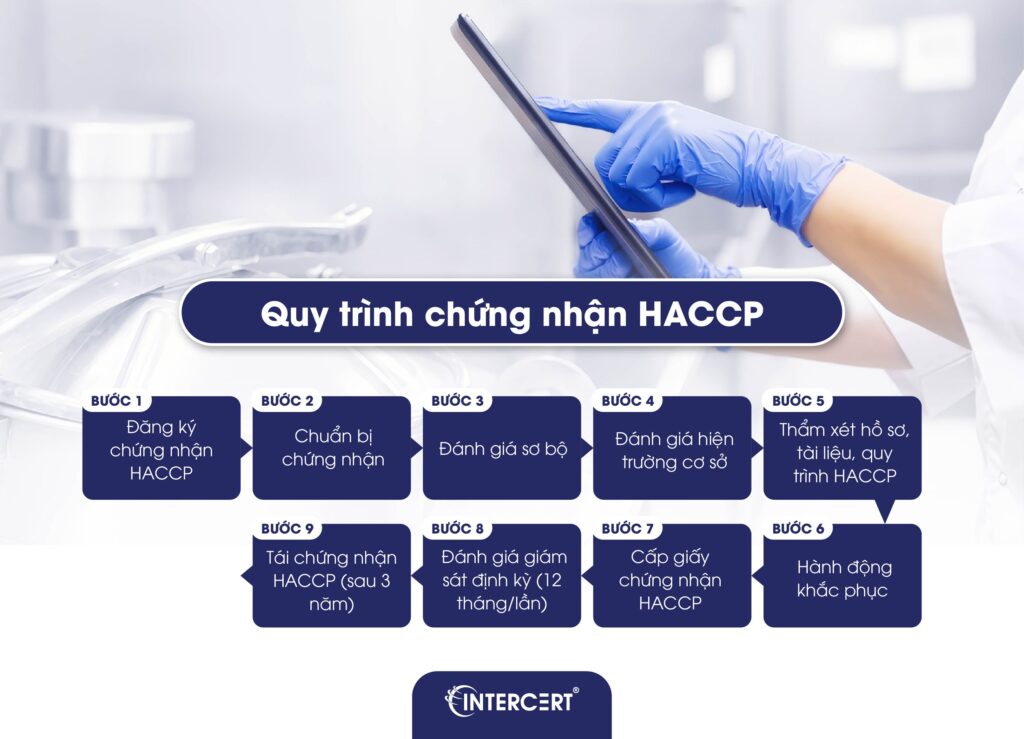 Quy trình chứng nhận HACCP

BƯỚC 1
Đăng ký chứng nhận HACCP

BƯỚC 2
Chuẩn bị chứng nhận

BƯỚC 3
Đánh giá sơ bộ

BƯỚC 4
Đánh giá hiện trường cơ sở

BƯỚC 5
Thẩm xét hồ sơ, tài liệu, quy trình HACCP

BƯỚC 6
Hành động khắc phục

BƯỚC 7
Cấp giấy chứng nhận HACCP

BƯỚC 8
Đánh giá giám sát định kỳ (12 tháng/lần)

BƯỚC 9
Tái chứng nhận HACCP (sau 3 năm)

INTERCERT®